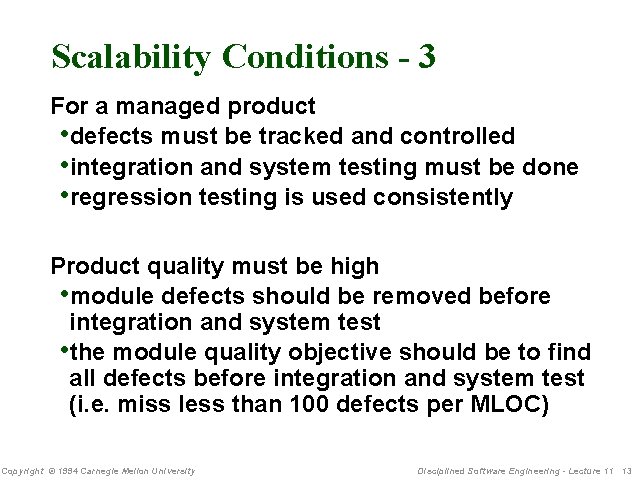 Scalability Conditions - 3

For a managed product

•defects must be tracked and controlled

•integration and system testing must be done

•regression testing is used consistently

Product quality must be high

•module defects should be removed before integration and system test

•the module quality objective should be to find all defects before integration and system test (i.e. miss less than 100 defects per MLOC)

Copyright © 1994 Carnegie Mellon University

Disciplined Software Engineering - Lecture 11 13